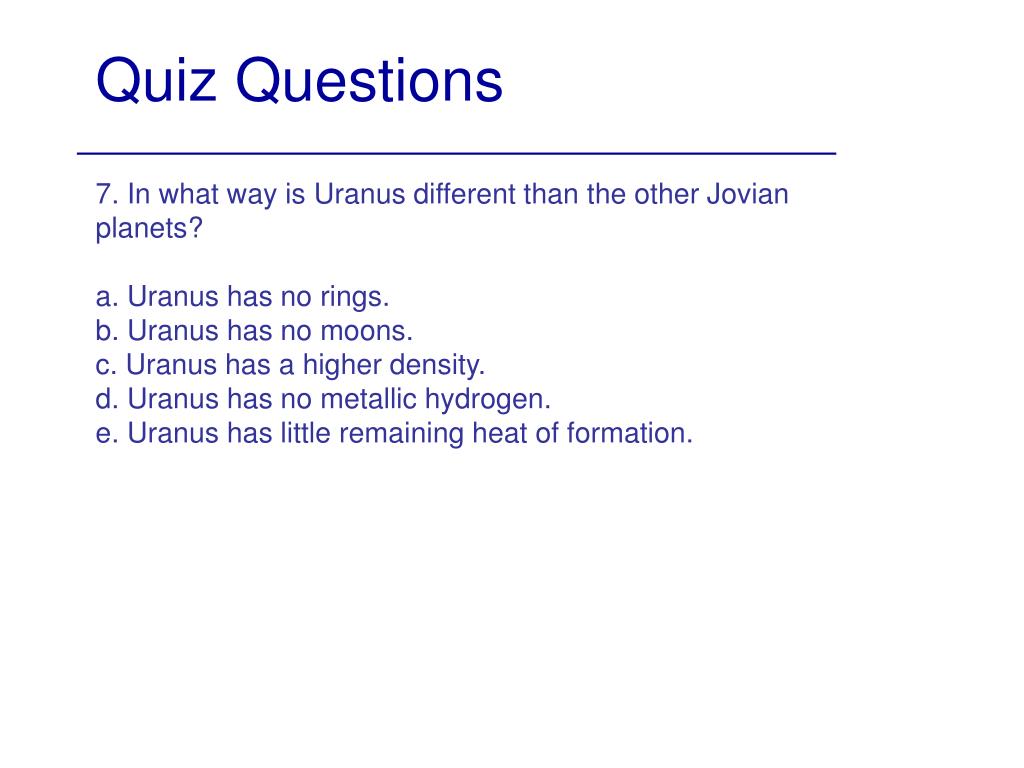 Quiz Questions

7. In what way is Uranus different than the other Jovian planets?

a. Uranus has no rings.
b. Uranus has no moons.
c. Uranus has a higher density.
d. Uranus has no metallic hydrogen.
e. Uranus has little remaining heat of formation.